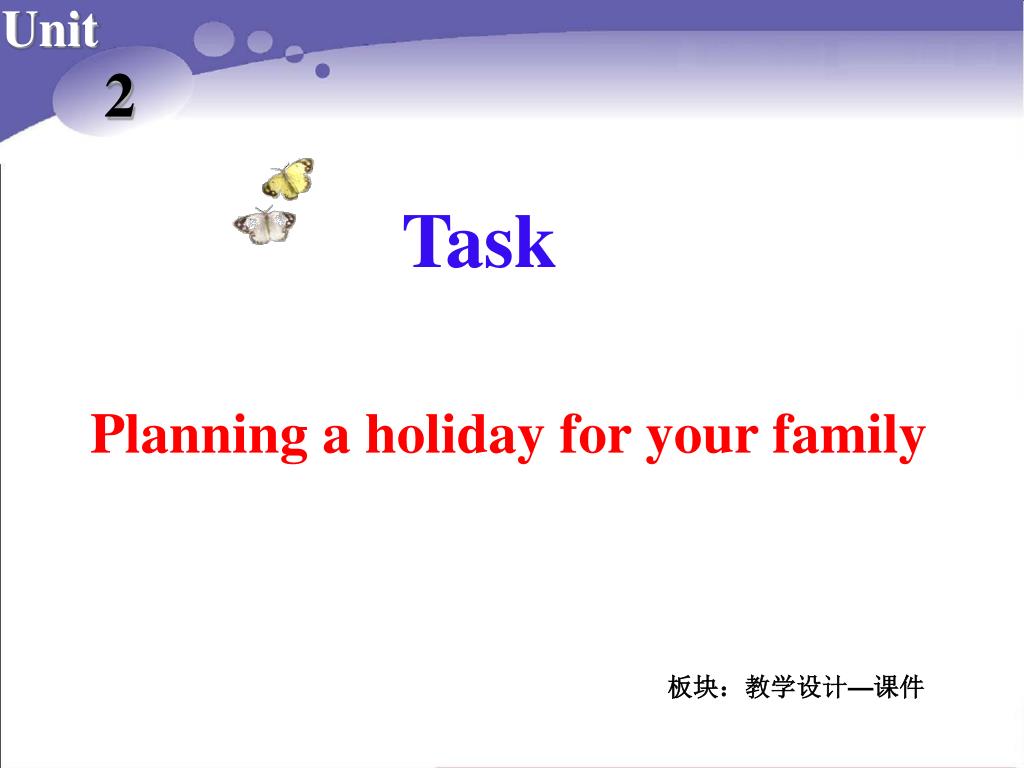 Unit
2

Task

Planning a holiday for your family

板块：教学设计—课件